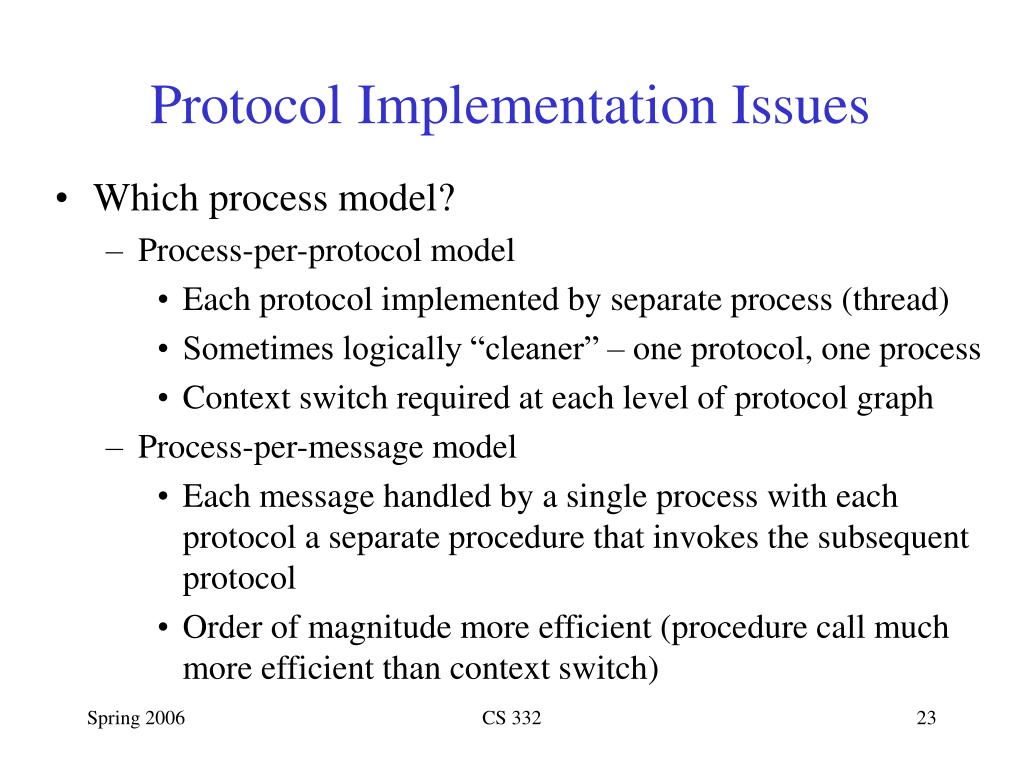 Protocol Implementation Issues

• Which process model?
  – Process-per-protocol model
    • Each protocol implemented by separate process (thread)
    • Sometimes logically “cleaner” – one protocol, one process
    • Context switch required at each level of protocol graph
  – Process-per-message model
    • Each message handled by a single process with each protocol a separate procedure that invokes the subsequent protocol
    • Order of magnitude more efficient (procedure call much more efficient than context switch)

Spring 2006

CS 332

23